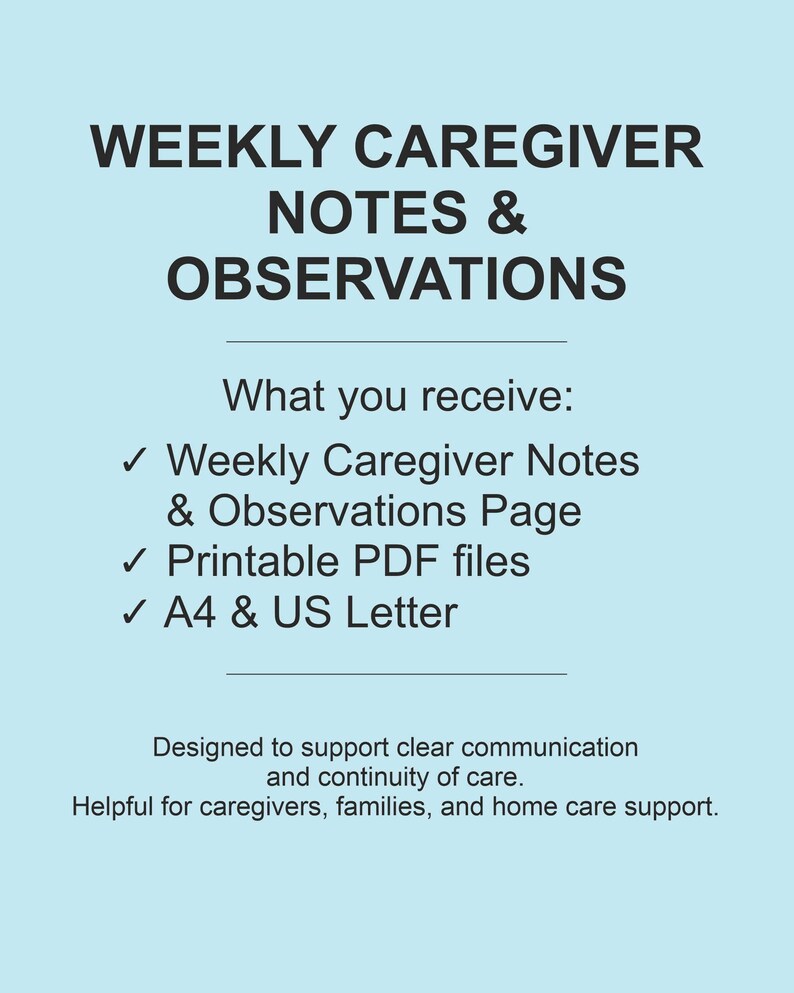 WEEKLY CAREGIVER NOTES & OBSERVATIONS

What you receive:
✓ Weekly Caregiver Notes & Observations Page
✓ Printable PDF files
✓ A4 & US Letter

Designed to support clear communication and continuity of care.
Helpful for caregivers, families, and home care support.